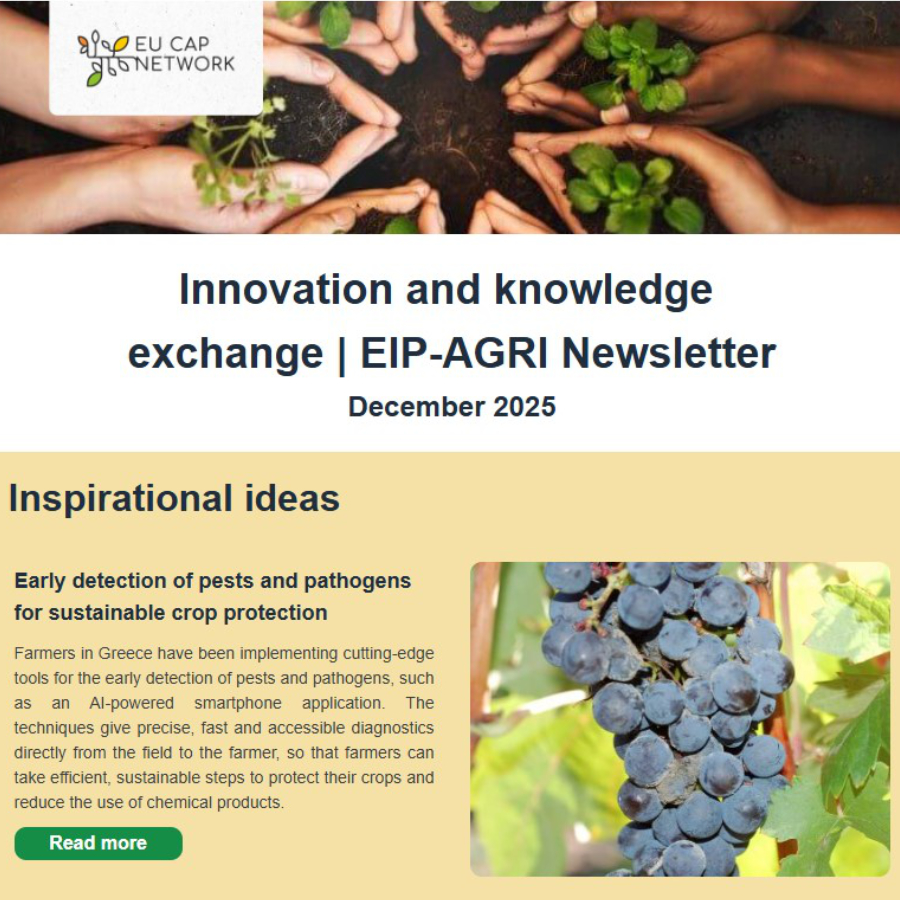 EU CAP NETWORK

Innovation and knowledge exchange | EIP-AGRI Newsletter
December 2025

Inspirational ideas

Early detection of pests and pathogens for sustainable crop protection

Farmers in Greece have been implementing cutting-edge tools for the early detection of pests and pathogens, such as an AI-powered smartphone application. The techniques give precise, fast and accessible diagnostics directly from the field to the farmer, so that farmers can take efficient, sustainable steps to protect their crops and reduce the use of chemical products.

Read more